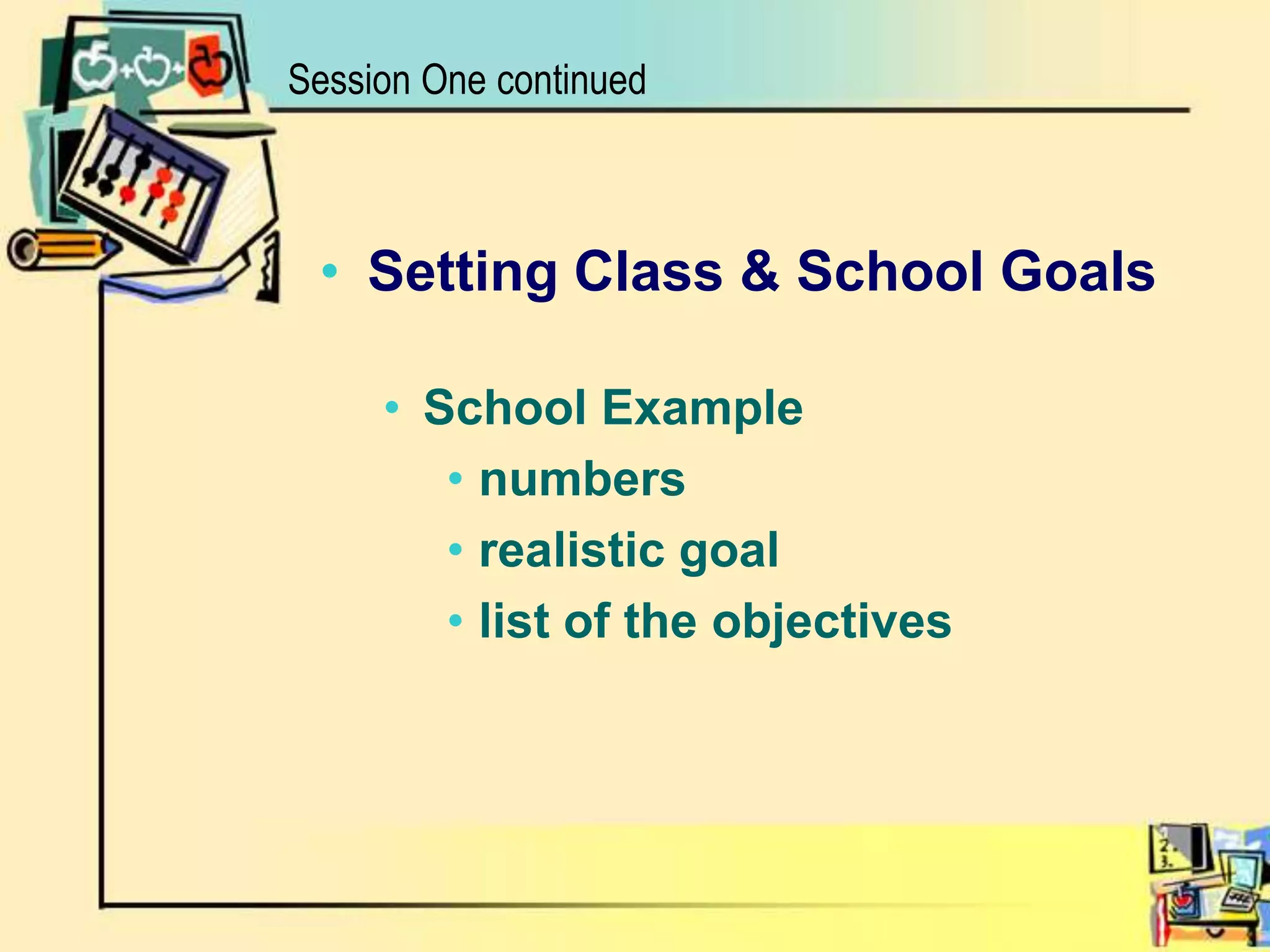 Session One continued

• Setting Class & School Goals

• School Example
• numbers
• realistic goal
• list of the objectives